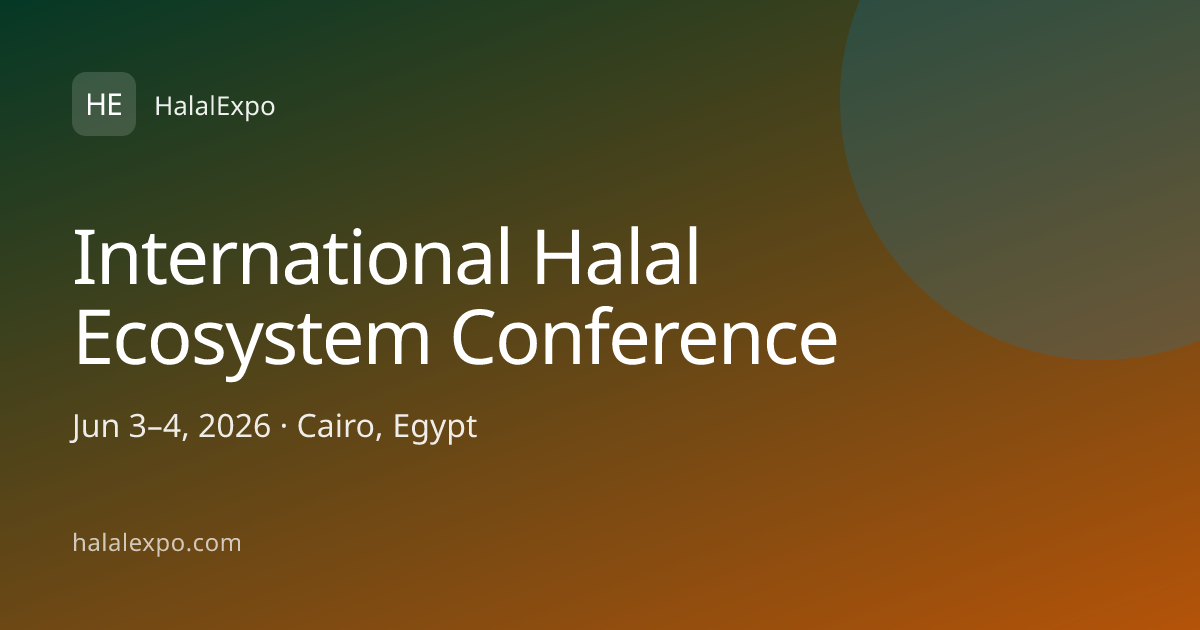 HE HalalExpo

International Halal Ecosystem Conference

Jun 3–4, 2026 · Cairo, Egypt

halalexpo.com